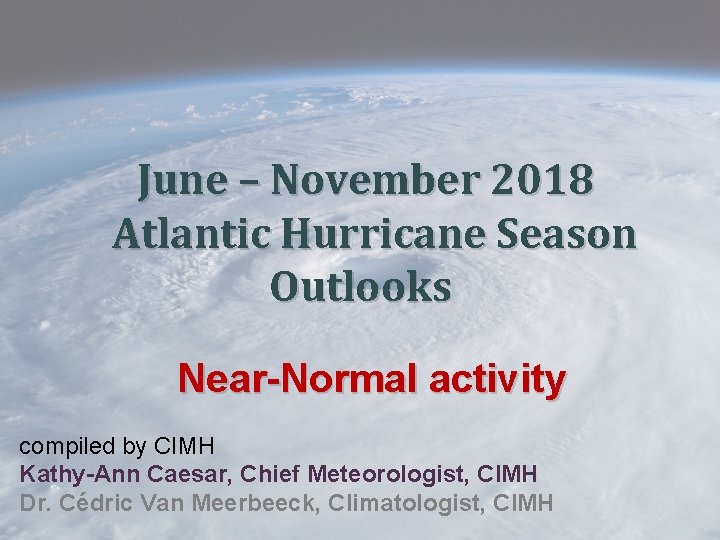 June – November 2018
Atlantic Hurricane Season
Outlooks

Near-Normal activity

compiled by CIMH
Kathy-Ann Caesar, Chief Meteorologist, CIMH
Dr. Cédric Van Meerbeeck, Climatologist, CIMH